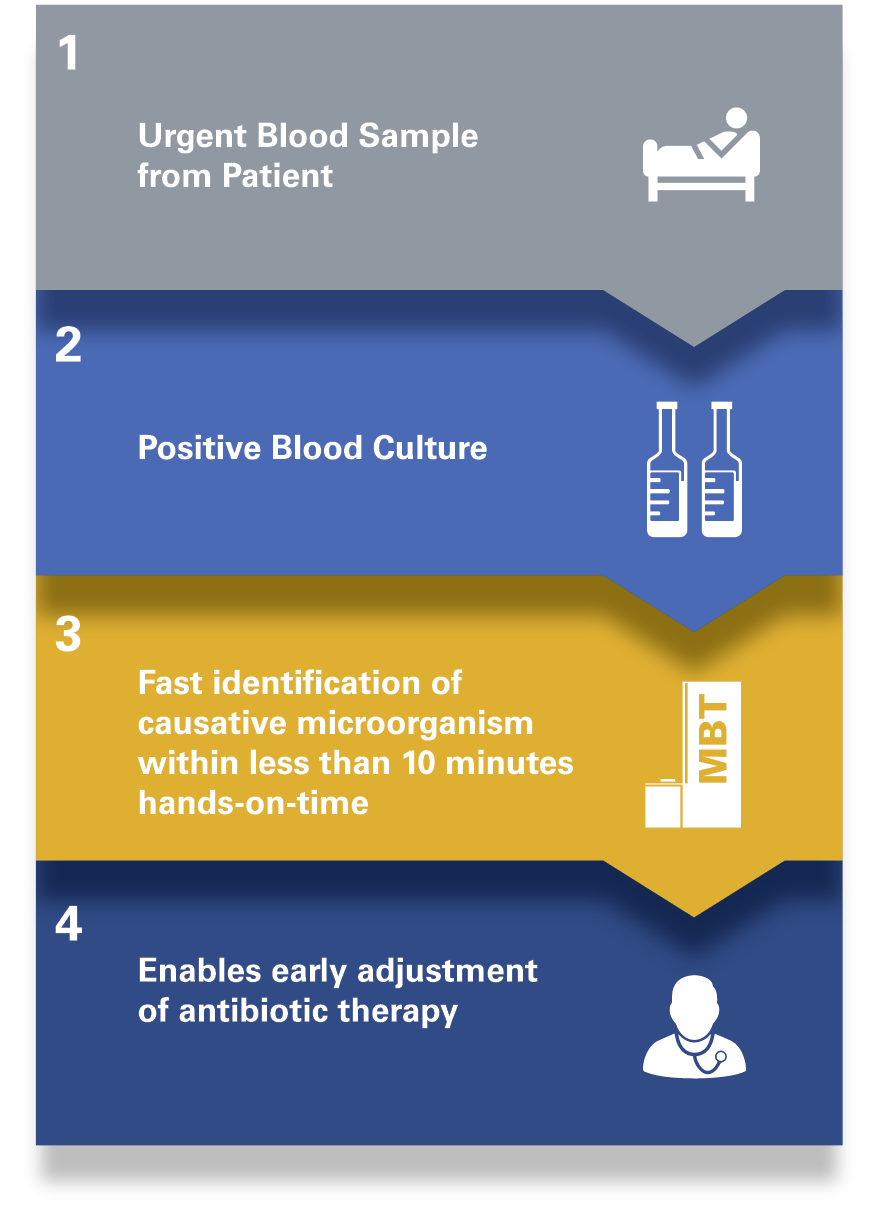 1

Urgent Blood Sample from Patient

2

Positive Blood Culture

3

Fast identification of causative microorganism within less than 10 minutes hands-on-time

MBT

4

Enables early adjustment of antibiotic therapy